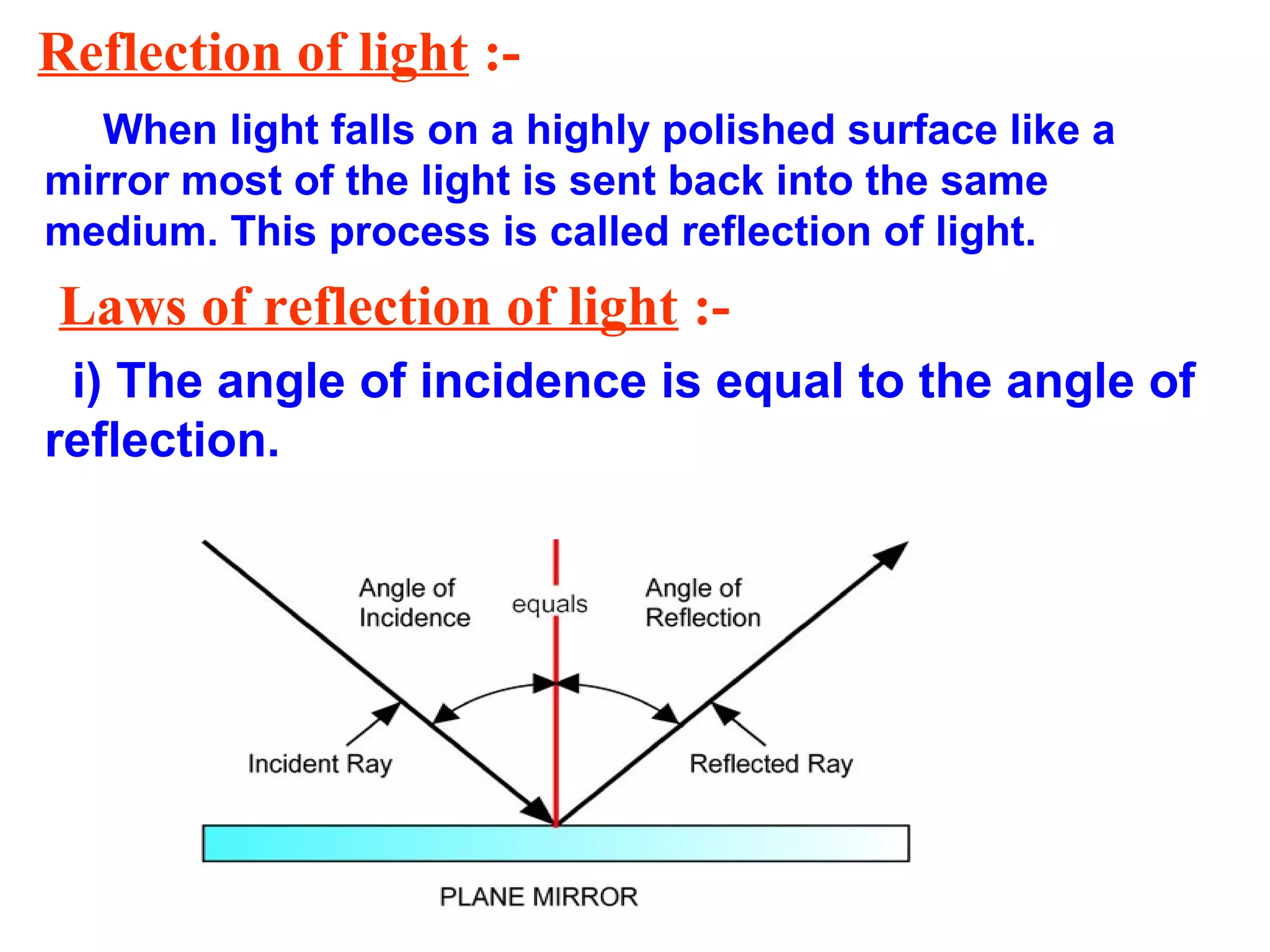 Reflection of light :-

When light falls on a highly polished surface like a mirror most of the light is sent back into the same medium. This process is called reflection of light.

Laws of reflection of light :-

i) The angle of incidence is equal to the angle of reflection.

Angle of Incidence

equals

Angle of Reflection

Incident Ray

Reflected Ray

PLANE MIRROR